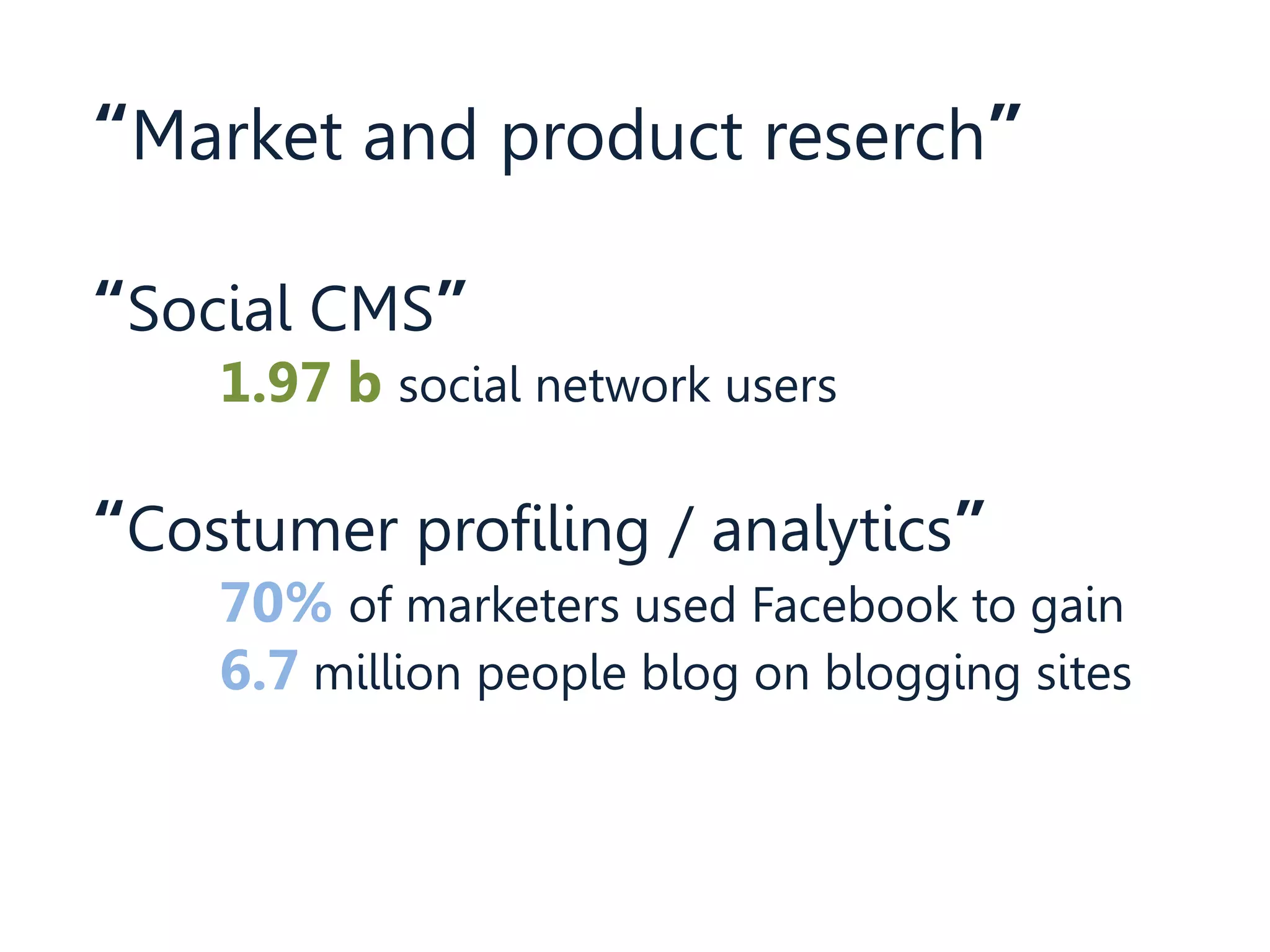 “Market and product reserch”

“Social CMS”

1.97 b social network users

“Costumer profiling / analytics”

70% of marketers used Facebook to gain

6.7 million people blog on blogging sites